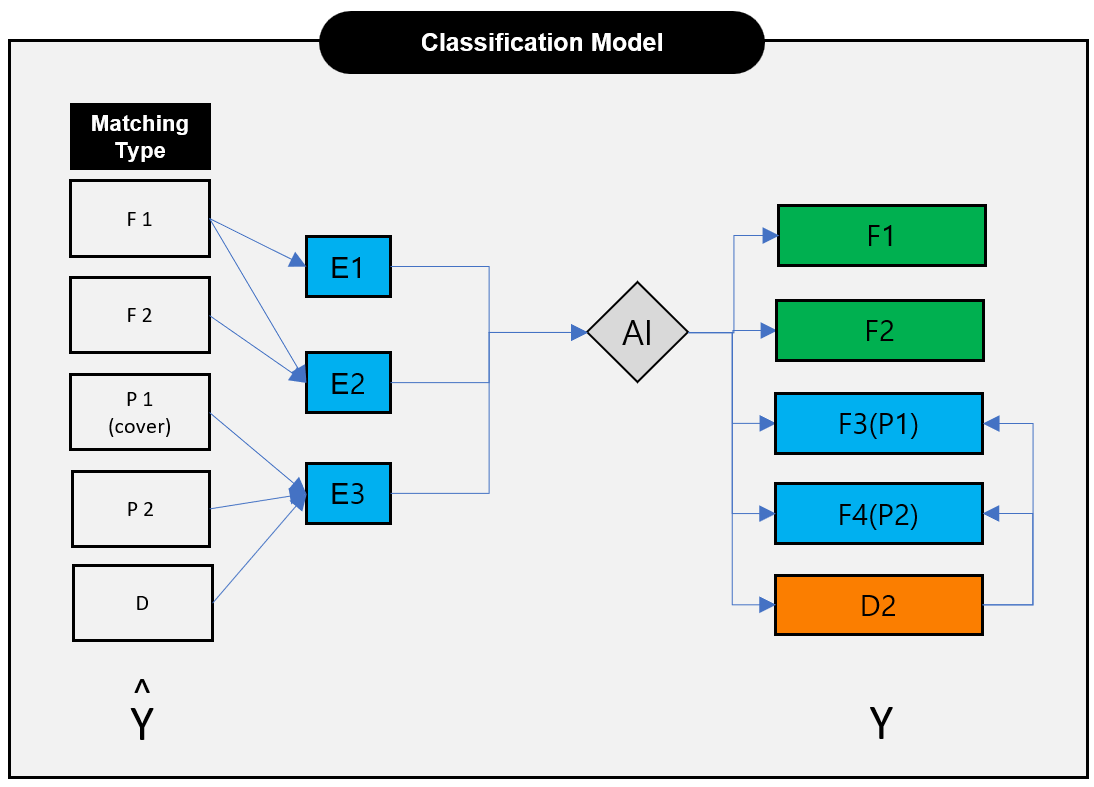 Classification Model

Matching Type

F 1

F 2

P 1 (cover)

P 2

D

E1

E2

E3

AI

F1

F2

F3(P1)

F4(P2)

D2

$\hat{Y}$

Y